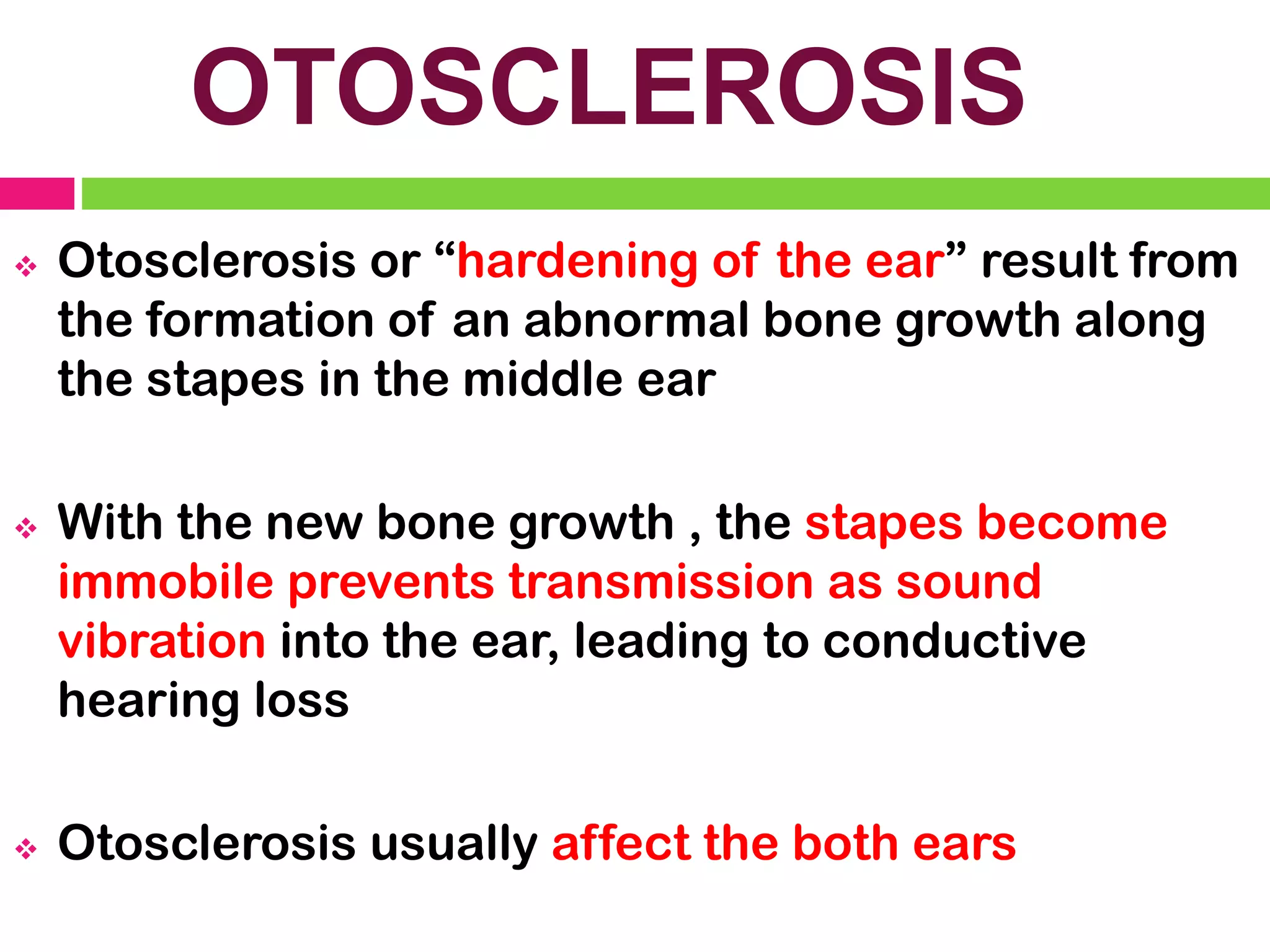 OTOSCLEROSIS

❖ Otosclerosis or “hardening of the ear” result from the formation of an abnormal bone growth along the stapes in the middle ear

❖ With the new bone growth , the stapes become immobile prevents transmission as sound vibration into the ear, leading to conductive hearing loss

❖ Otosclerosis usually affect the both ears